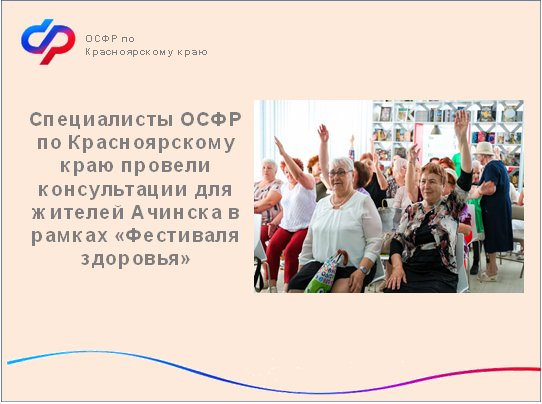 ОСФР по
Красноярскому краю

Специалисты ОСФР по Красноярскому краю провели консультации для жителей Ачинска в рамках «Фестиваля здоровья»